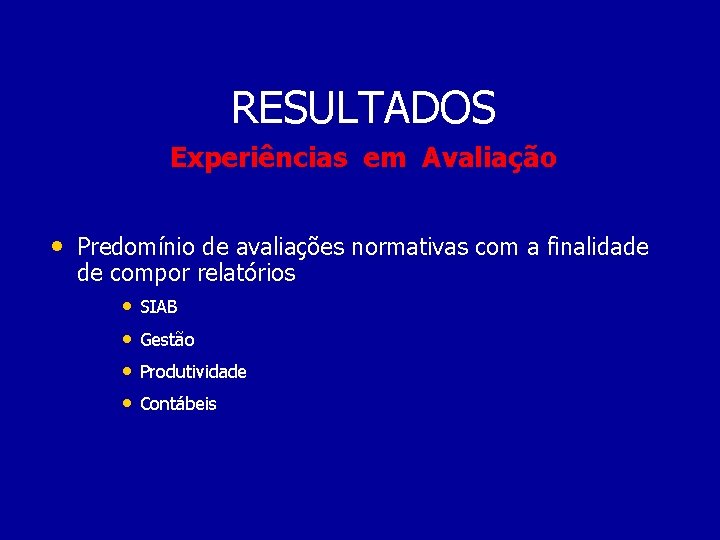 RESULTADOS

Experiências em Avaliação

• Predomínio de avaliações normativas com a finalidade de compor relatórios

• SIAB
• Gestão
• Produtividade
• Contábeis